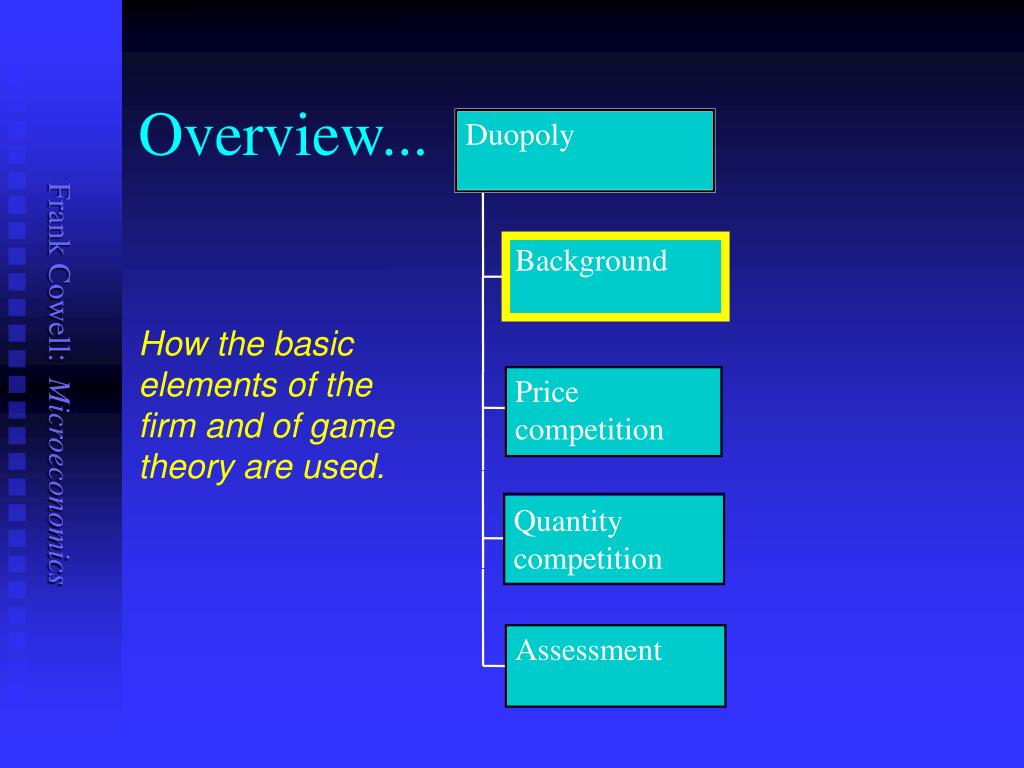 Frank Cowell: Microeconomics

Overview...

How the basic elements of the firm and of game theory are used.

Duopoly

Background

Price competition

Quantity competition

Assessment